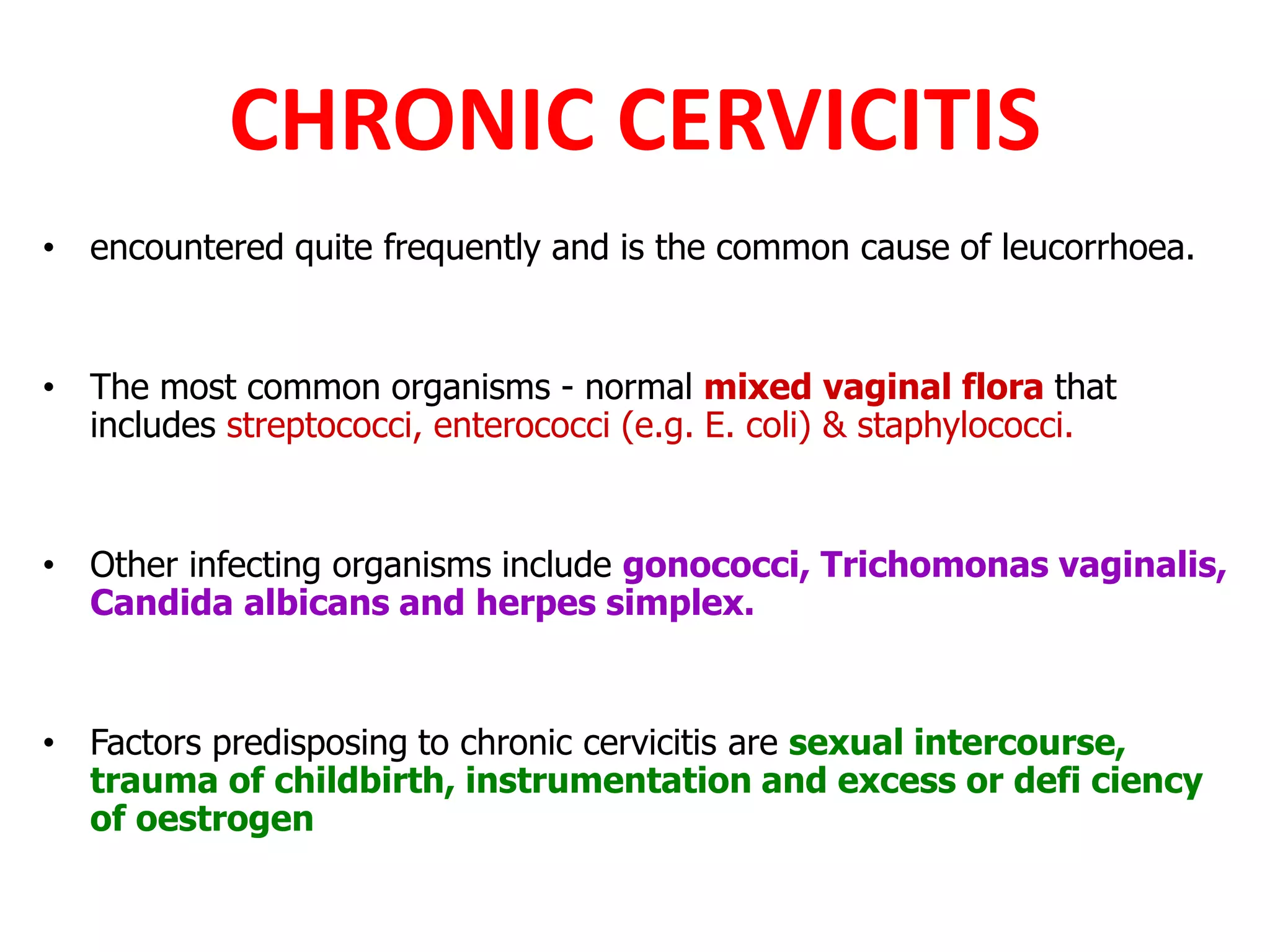 CHRONIC CERVICITIS

• encountered quite frequently and is the common cause of leucorrhoea.

• The most common organisms - normal mixed vaginal flora that includes streptococci, enterococci (e.g. E. coli) & staphylococci.

• Other infecting organisms include gonococci, Trichomonas vaginalis, Candida albicans and herpes simplex.

• Factors predisposing to chronic cervicitis are sexual intercourse, trauma of childbirth, instrumentation and excess or defi ciency of oestrogen